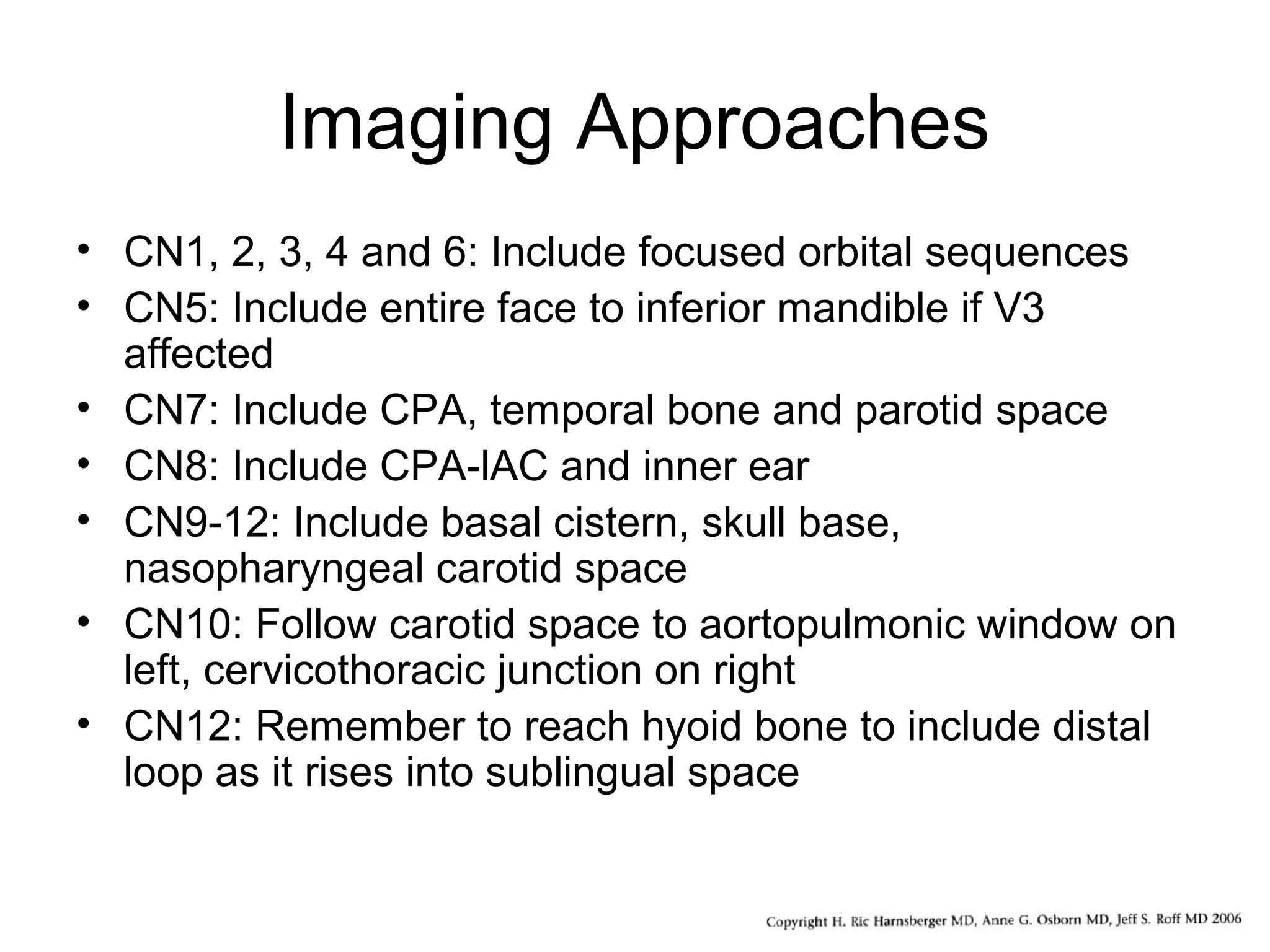 Imaging Approaches

• CN1, 2, 3, 4 and 6: Include focused orbital sequences
• CN5: Include entire face to inferior mandible if V3 affected
• CN7: Include CPA, temporal bone and parotid space
• CN8: Include CPA-IAC and inner ear
• CN9-12: Include basal cistern, skull base, nasopharyngeal carotid space
• CN10: Follow carotid space to aortopulmonic window on left, cervicothoracic junction on right
• CN12: Remember to reach hyoid bone to include distal loop as it rises into sublingual space

Copyright H. Ric Harnsberger MD, Anne G. Osborn MD, Jeff S. Roff MD 2006